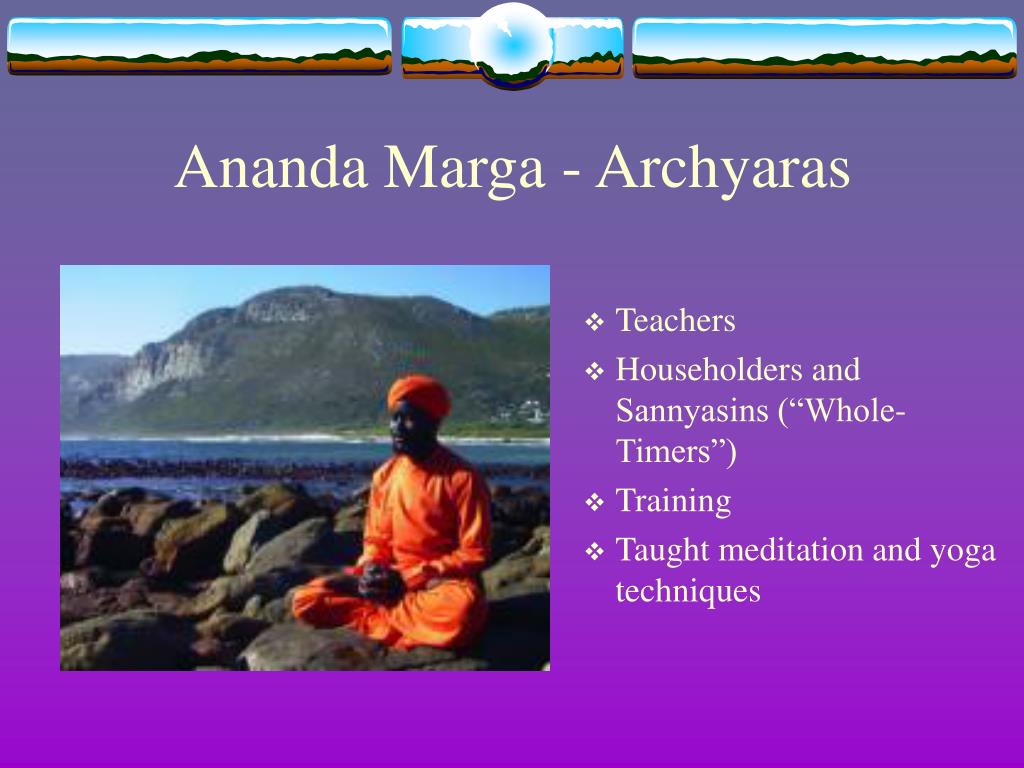 Ananda Marga - Archyaras

❖ Teachers
❖ Householders and Sannyasins (“Whole-Timers”)
❖ Training
❖ Taught meditation and yoga techniques